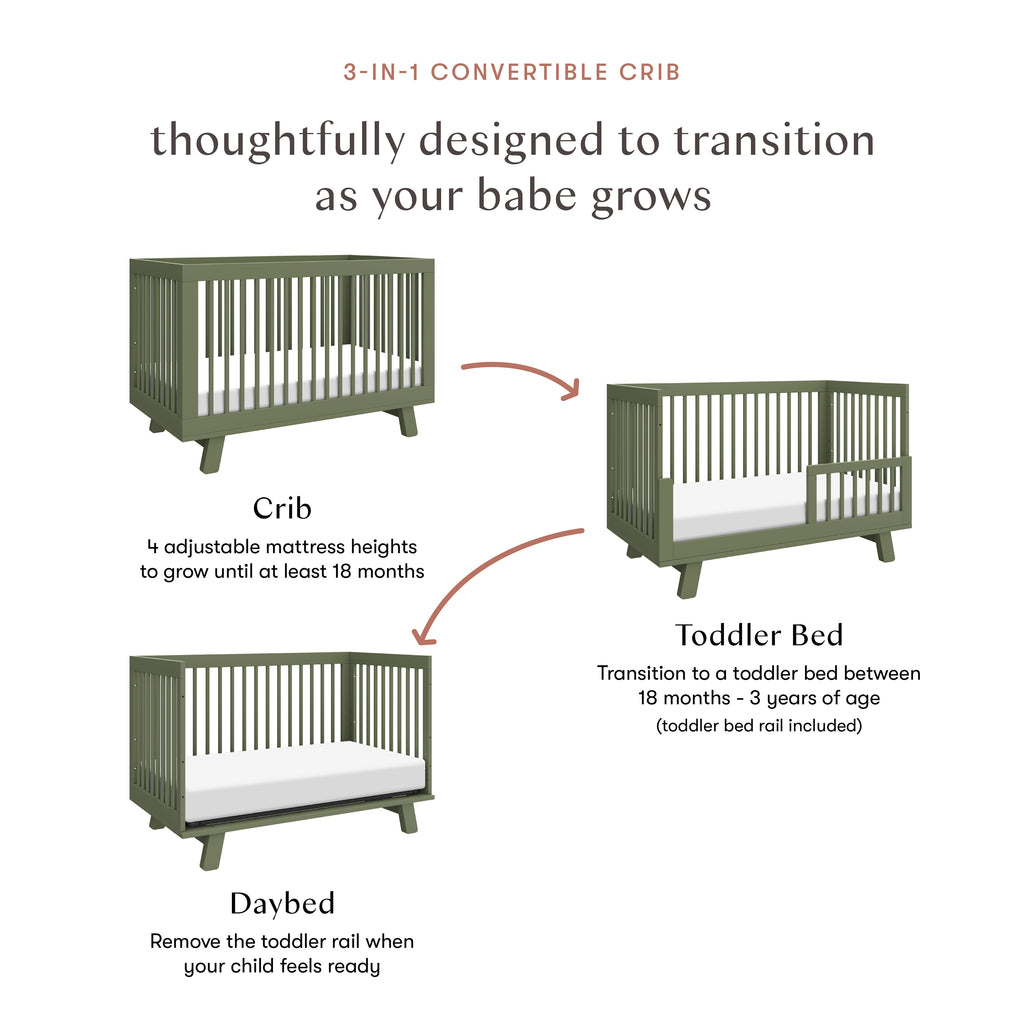 3-IN-1 CONVERTIBLE CRIB

thoughtfully designed to transition as your babe grows

Crib

4 adjustable mattress heights to grow until at least 18 months

Toddler Bed

Transition to a toddler bed between 18 months - 3 years of age

(toddler bed rail included)

Daybed

Remove the toddler rail when your child feels ready